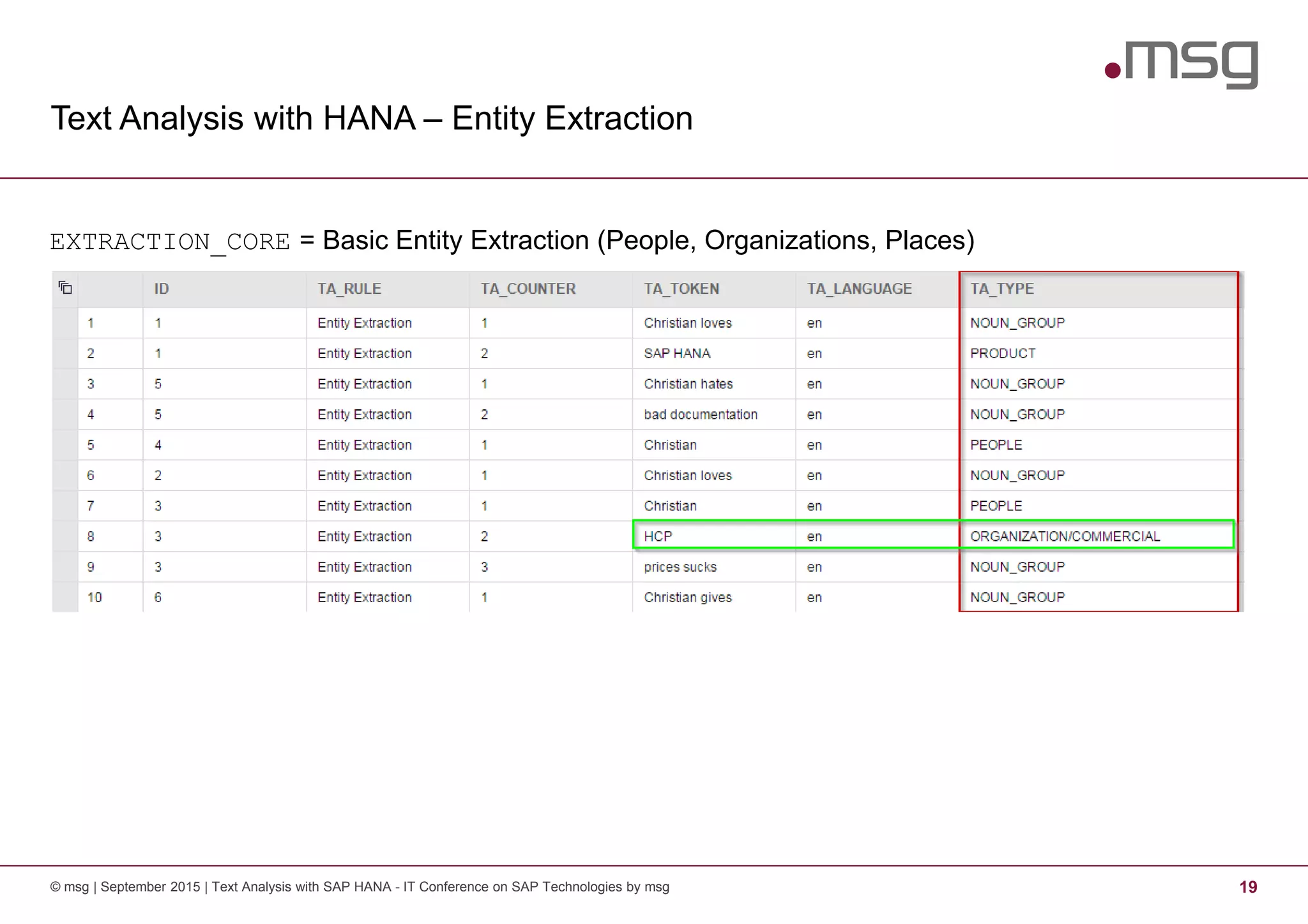 .msg

Text Analysis with HANA – Entity Extraction

EXTRACTION_CORE = Basic Entity Extraction (People, Organizations, Places)

| | ID | TA_RULE | TA_COUNTER | TA_TOKEN | TA_LANGUAGE | TA_TYPE |
|---|---|---|---|---|---|---|
| 1 | 1 | Entity Extraction | 1 | Christian loves | en | NOUN_GROUP |
| 2 | 1 | Entity Extraction | 2 | SAP HANA | en | PRODUCT |
| 3 | 5 | Entity Extraction | 1 | Christian hates | en | NOUN_GROUP |
| 4 | 5 | Entity Extraction | 2 | bad documentation | en | NOUN_GROUP |
| 5 | 4 | Entity Extraction | 1 | Christian | en | PEOPLE |
| 6 | 2 | Entity Extraction | 1 | Christian loves | en | NOUN_GROUP |
| 7 | 3 | Entity Extraction | 1 | Christian | en | PEOPLE |
| 8 | 3 | Entity Extraction | 2 | HCP | en | ORGANIZATION/COMMERCIAL |
| 9 | 3 | Entity Extraction | 3 | prices sucks | en | NOUN_GROUP |
| 10 | 6 | Entity Extraction | 1 | Christian gives | en | NOUN_GROUP |

© msg | September 2015 | Text Analysis with SAP HANA - IT Conference on SAP Technologies by msg

19